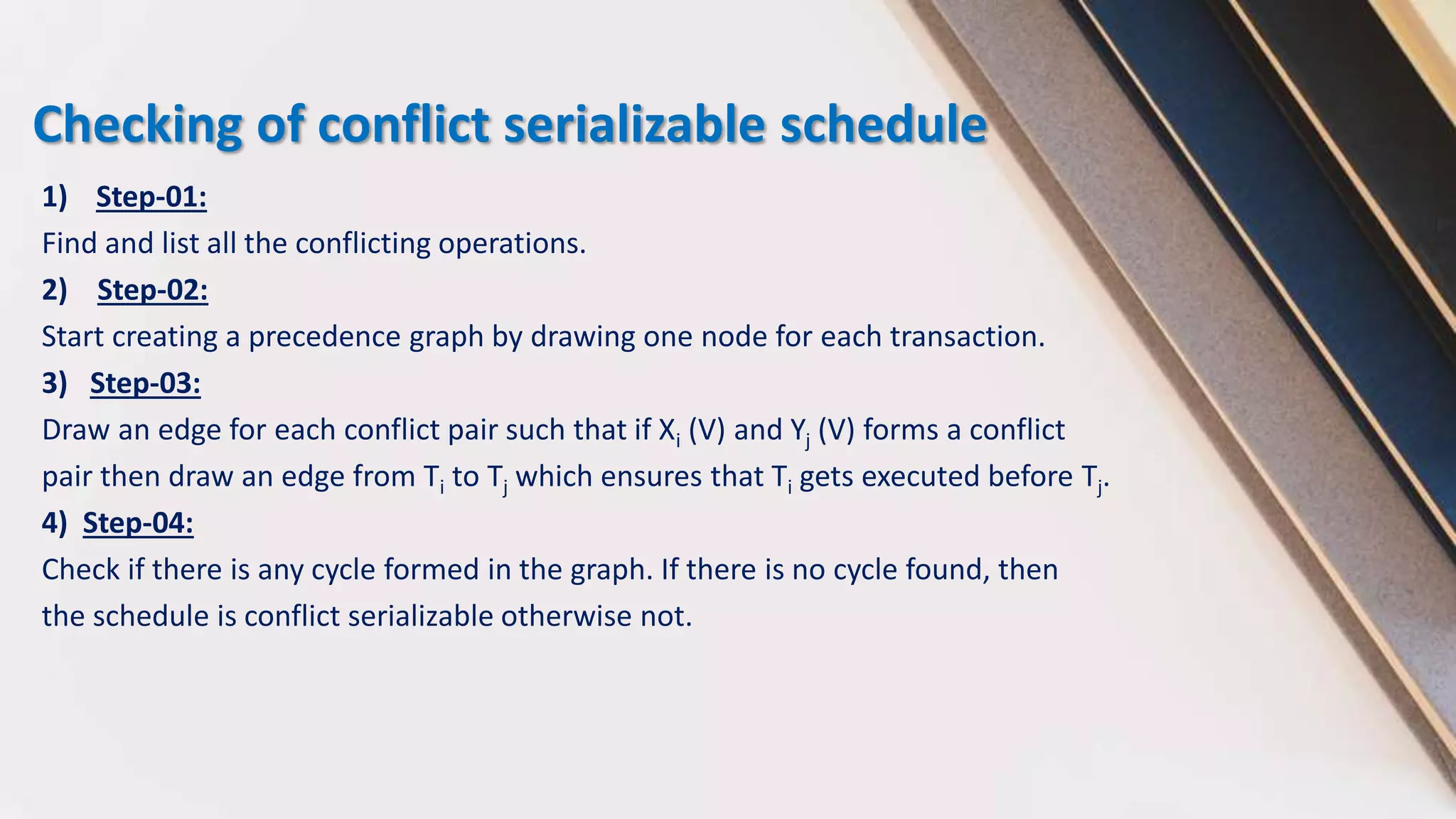 Checking of conflict serializable schedule

1) Step-01:

Find and list all the conflicting operations.

2) Step-02:

Start creating a precedence graph by drawing one node for each transaction.

3) Step-03:

Draw an edge for each conflict pair such that if $X_i$ (V) and $Y_j$ (V) forms a conflict pair then draw an edge from $T_i$ to $T_j$ which ensures that $T_i$ gets executed before $T_j$.

4) Step-04:

Check if there is any cycle formed in the graph. If there is no cycle found, then the schedule is conflict serializable otherwise not.